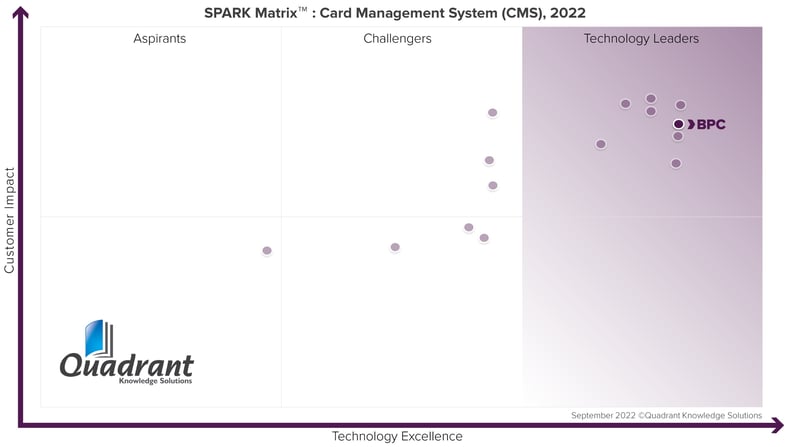 SPARK Matrix™ : Card Management System (CMS), 2022

Aspirants

Challengers

Technology Leaders

BPC

Customer Impact

Quadrant
Knowledge Solutions

September 2022 ©Quadrant Knowledge Solutions

Technology Excellence